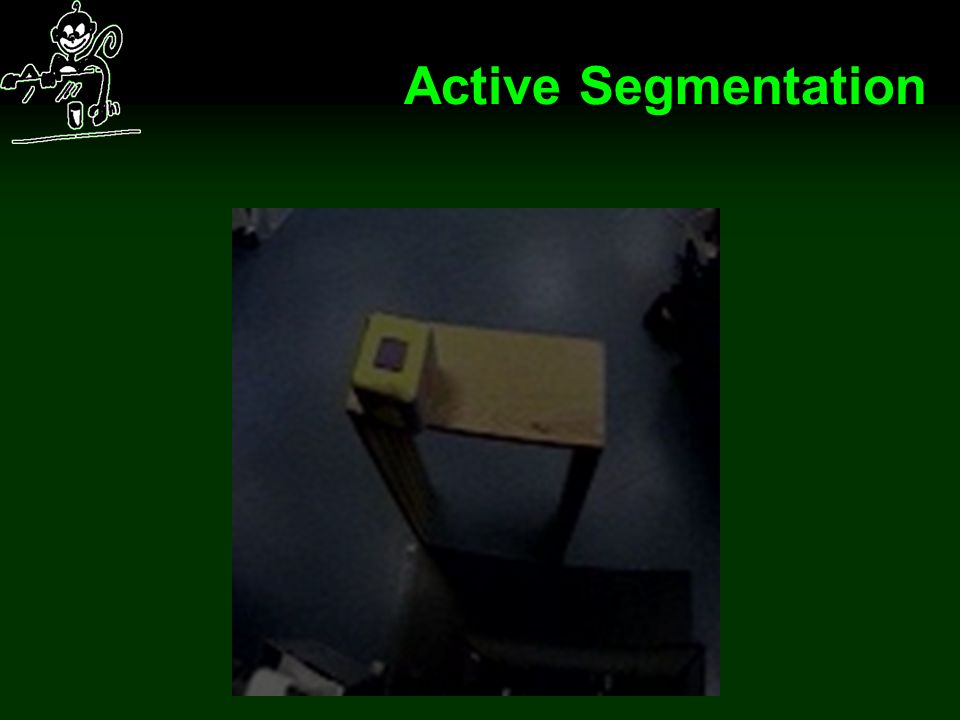 Active Segmentation